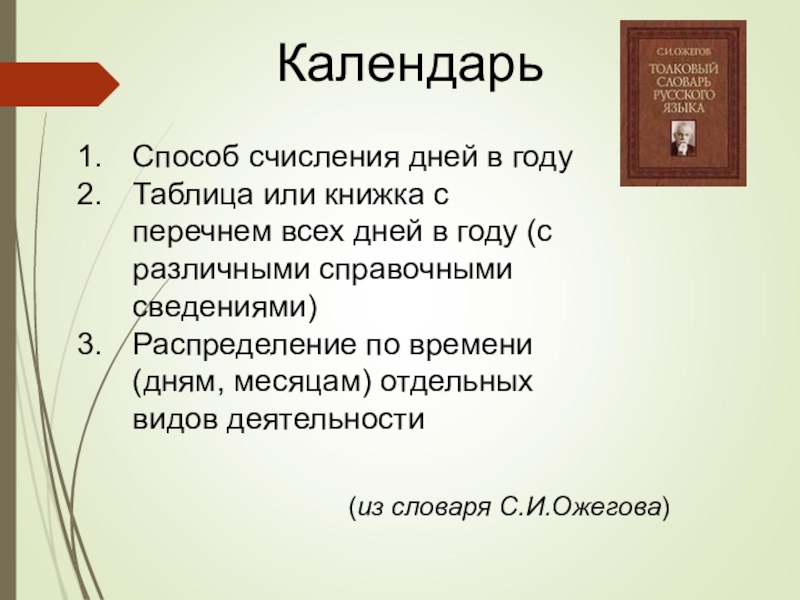 Календарь

С.И.ОЖЕГОВ
ТОЛКОВЫЙ СЛОВАРЬ РУССКОГО ЯЗЫКА

1. Способ счисления дней в году
2. Таблица или книжка с перечнем всех дней в году (с различными справочными сведениями)
3. Распределение по времени (дням, месяцам) отдельных видов деятельности

(из словаря С.И.Ожегова)